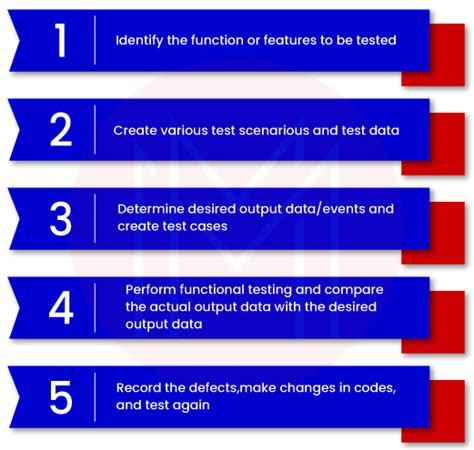 1 Identify the function or features to be tested

2 Create various test scenarious and test data

3 Determine desired output data/events and create test cases

4 Perform functional testing and compare the actual output data with the desired output data

5 Record the defects,make changes in codes, and test again